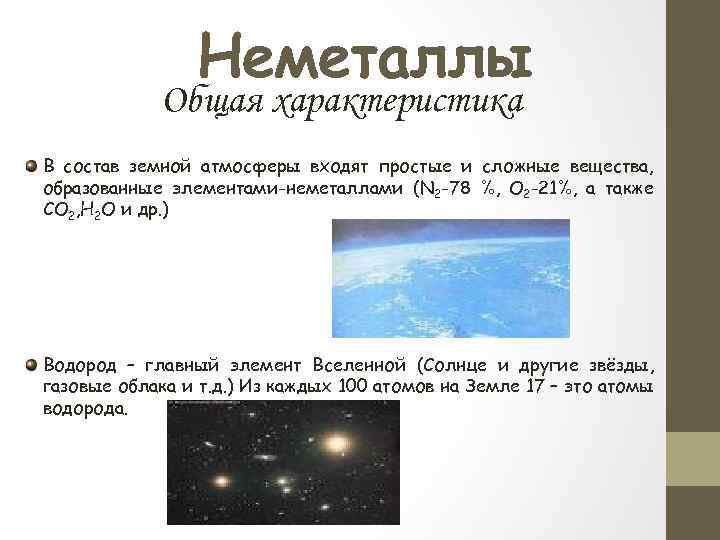 Неметаллы

Общая характеристика

В состав земной атмосферы входят простые и сложные вещества, образованные элементами-неметаллами ($N_2$-78 %, $O_2$-21%, а также $CO_2$,$H_2O$ и др.)

Водород – главный элемент Вселенной (Солнце и другие звёзды, газовые облака и т.д.) Из каждых 100 атомов на Земле 17 – это атомы водорода.